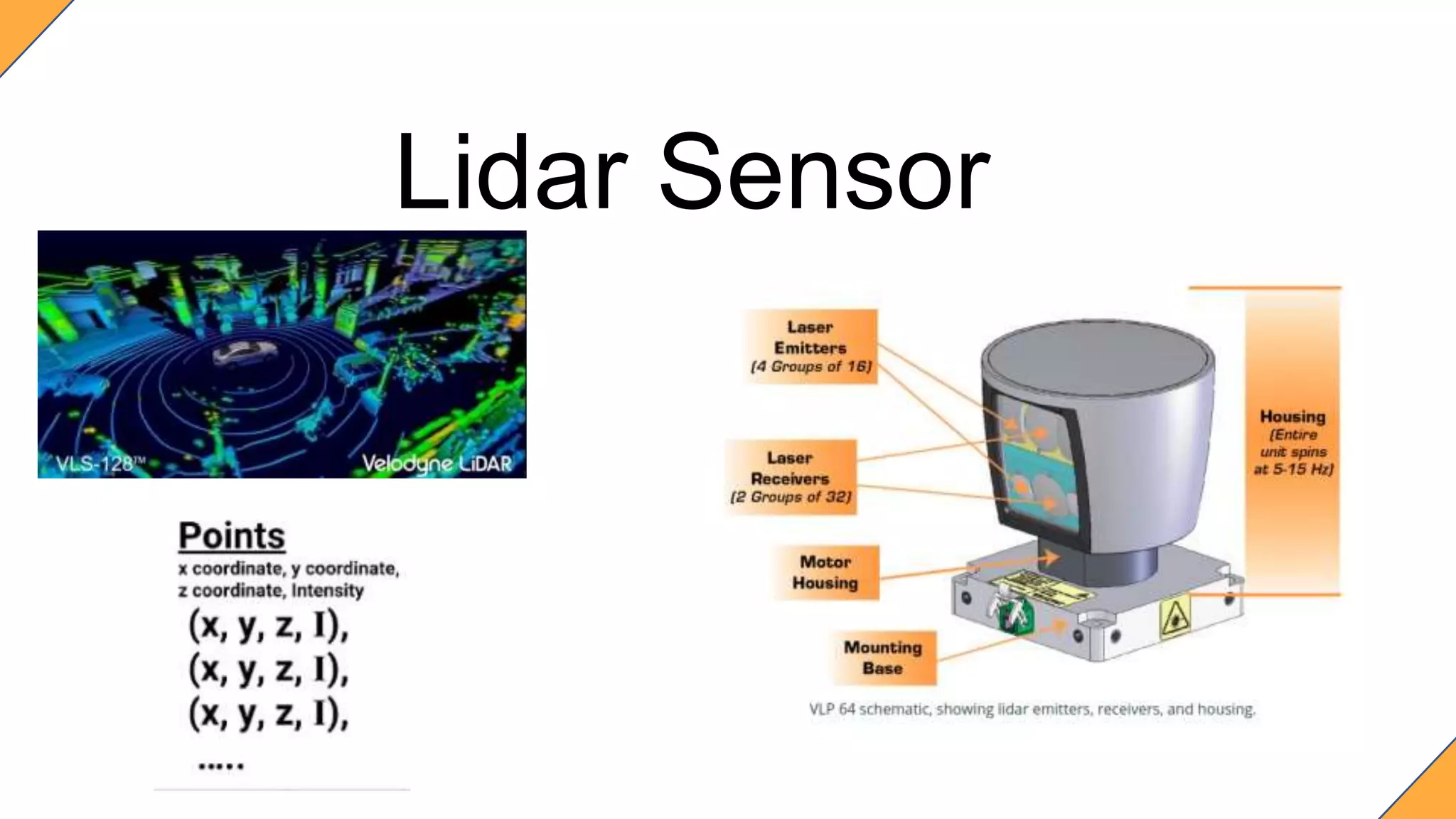 Lidar Sensor

VLS-128™

Velodyne LiDAR

Points
x coordinate, y coordinate, z coordinate, Intensity
(x, y, z, I),
(x, y, z, I),
(x, y, z, I),
.....

Laser Emitters (4 Groups of 16)

Laser Receivers (2 Groups of 32)

Motor Housing

Mounting Base

Housing (Entire unit spins at 5-15 Hz)

VLP 64 schematic, showing lidar emitters, receivers, and housing.